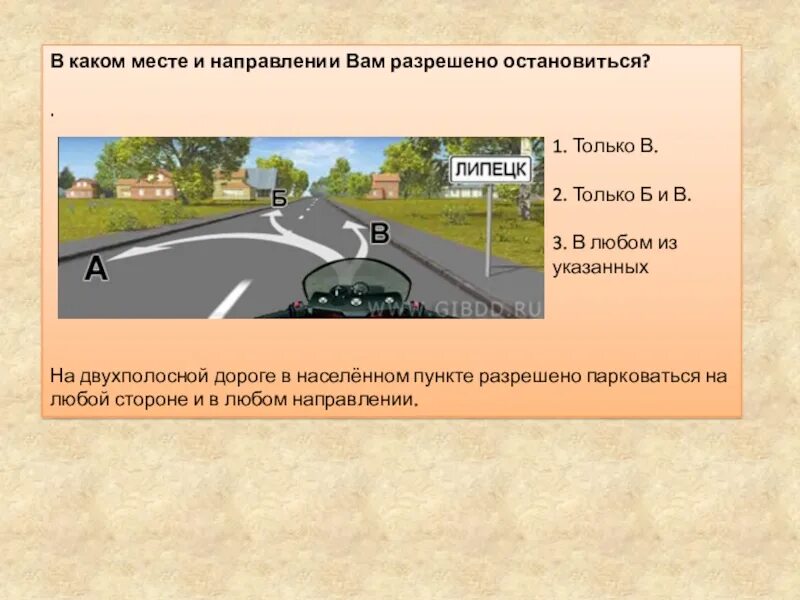 В каком месте и направлении Вам разрешено остановиться?

.

ЛИПЕЦК

Б

В

А

WWW.GIBDD.RU

1. Только В.

2. Только Б и В.

3. В любом из указанных

На двухполосной дороге в населённом пункте разрешено парковаться на любой стороне и в любом направлении.